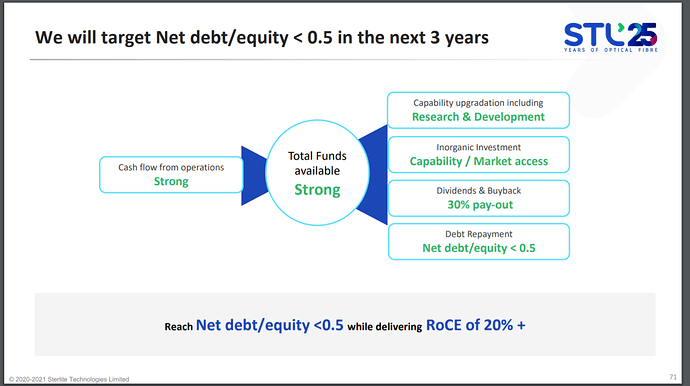 We will target Net debt/equity < 0.5 in the next 3 years

STL 25
YEARS OF OPTICAL FIBRE

Cash flow from operations
Strong

Total Funds available
Strong

Capability upgradation including
Research & Development

Inorganic Investment
Capability / Market access

Dividends & Buyback
30% pay-out

Debt Repayment
Net debt/equity < 0.5

Reach Net debt/equity <0.5 while delivering RoCE of 20% +

© 2020-2021 Sterlite Technologies Limited

71